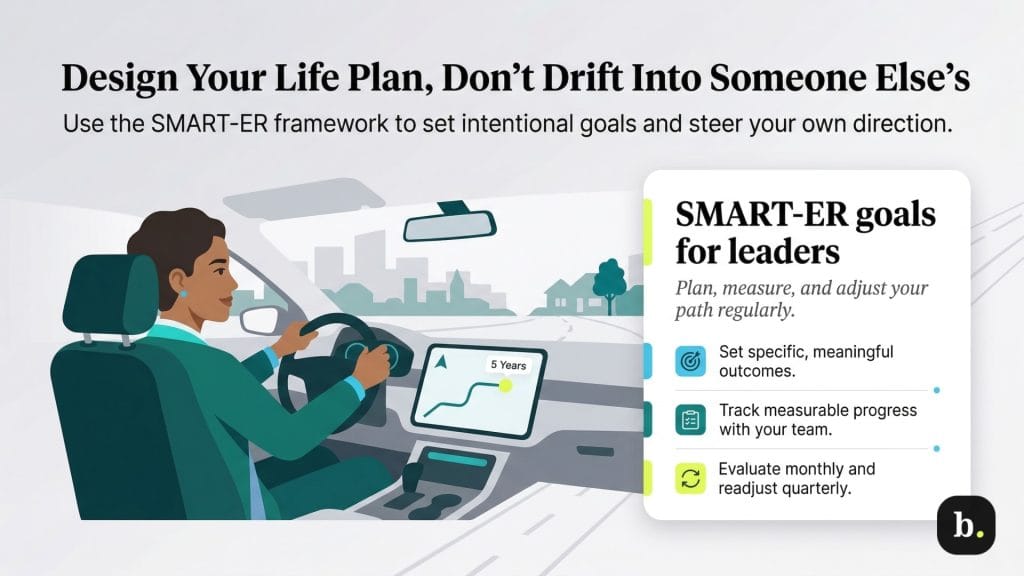 Design Your Life Plan, Don't Drift Into Someone Else's

Use the SMART-ER framework to set intentional goals and steer your own direction.

5 Years

SMART-ER goals for leaders

Plan, measure, and adjust your path regularly.

Set specific, meaningful outcomes.

Track measurable progress with your team.

Evaluate monthly and readjust quarterly.

b.